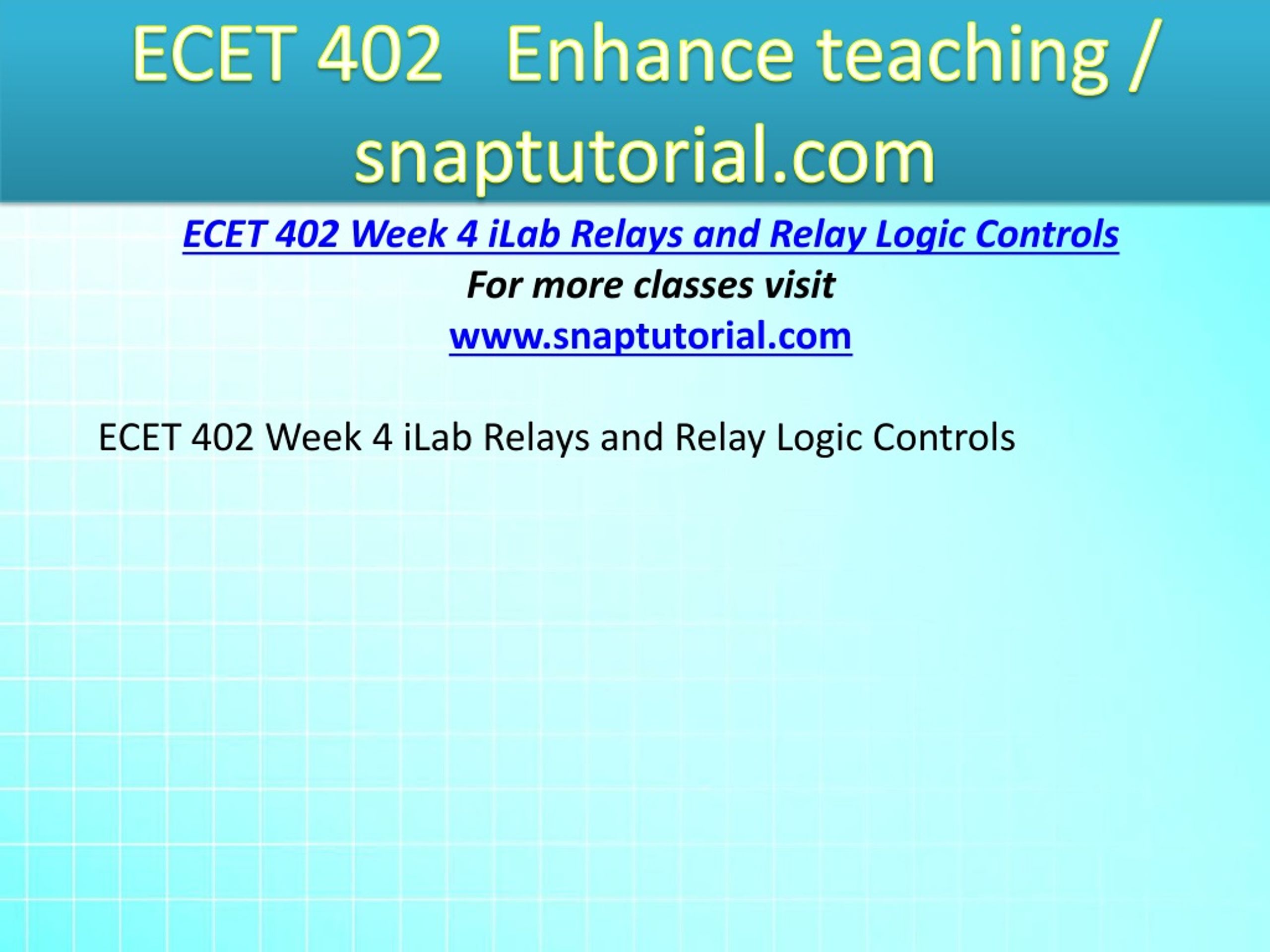 ECET 402 Enhance teaching / snaptutorial.com

ECET 402 Week 4 iLab Relays and Relay Logic Controls

For more classes visit

www.snaptutorial.com

ECET 402 Week 4 iLab Relays and Relay Logic Controls